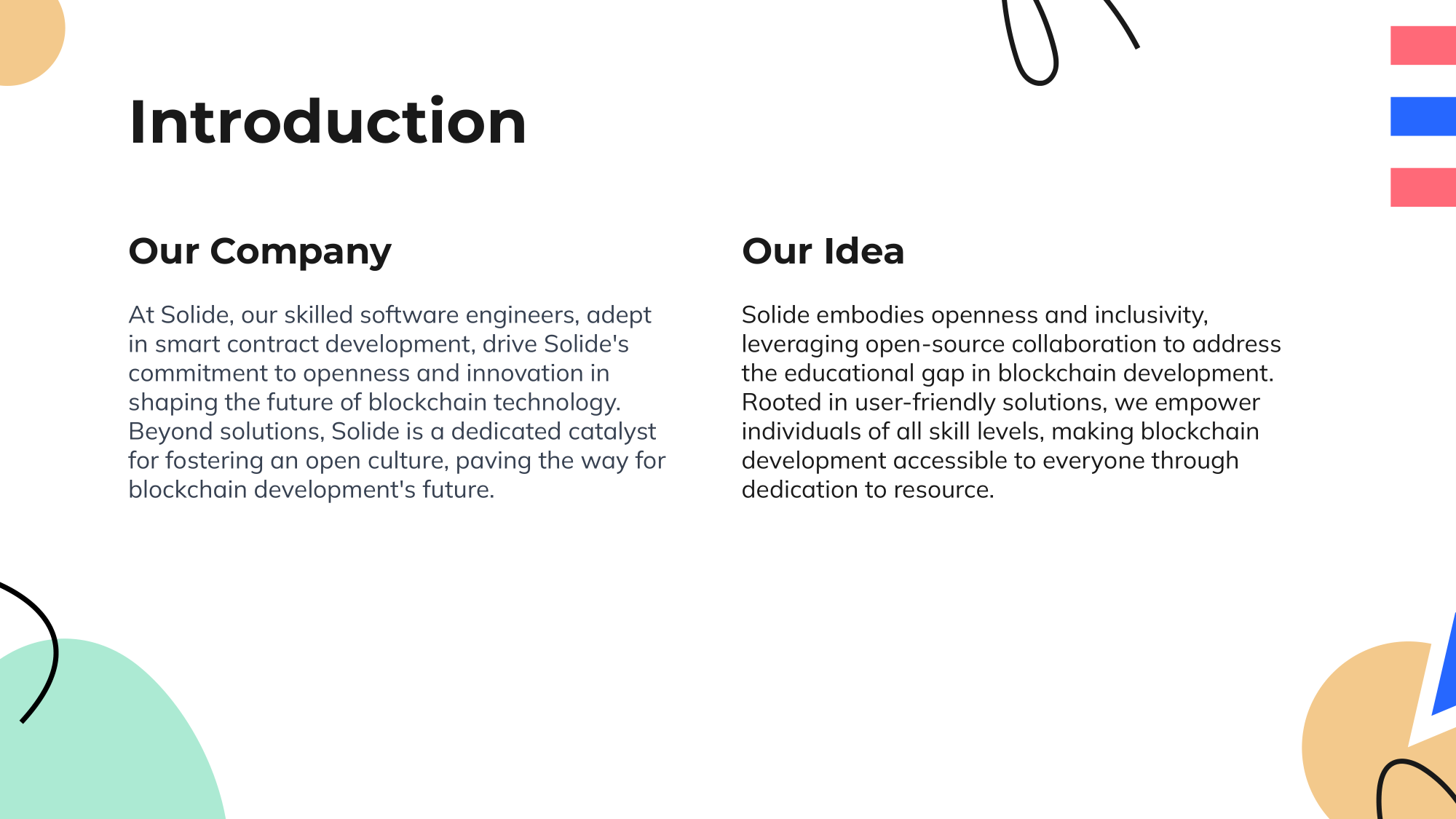 Introduction

Our Company

At Solide, our skilled software engineers, adept in smart contract development, drive Solide's commitment to openness and innovation in shaping the future of blockchain technology. Beyond solutions, Solide is a dedicated catalyst for fostering an open culture, paving the way for blockchain development's future.

Our Idea

Solide embodies openness and inclusivity, leveraging open-source collaboration to address the educational gap in blockchain development. Rooted in user-friendly solutions, we empower individuals of all skill levels, making blockchain development accessible to everyone through dedication to resource.